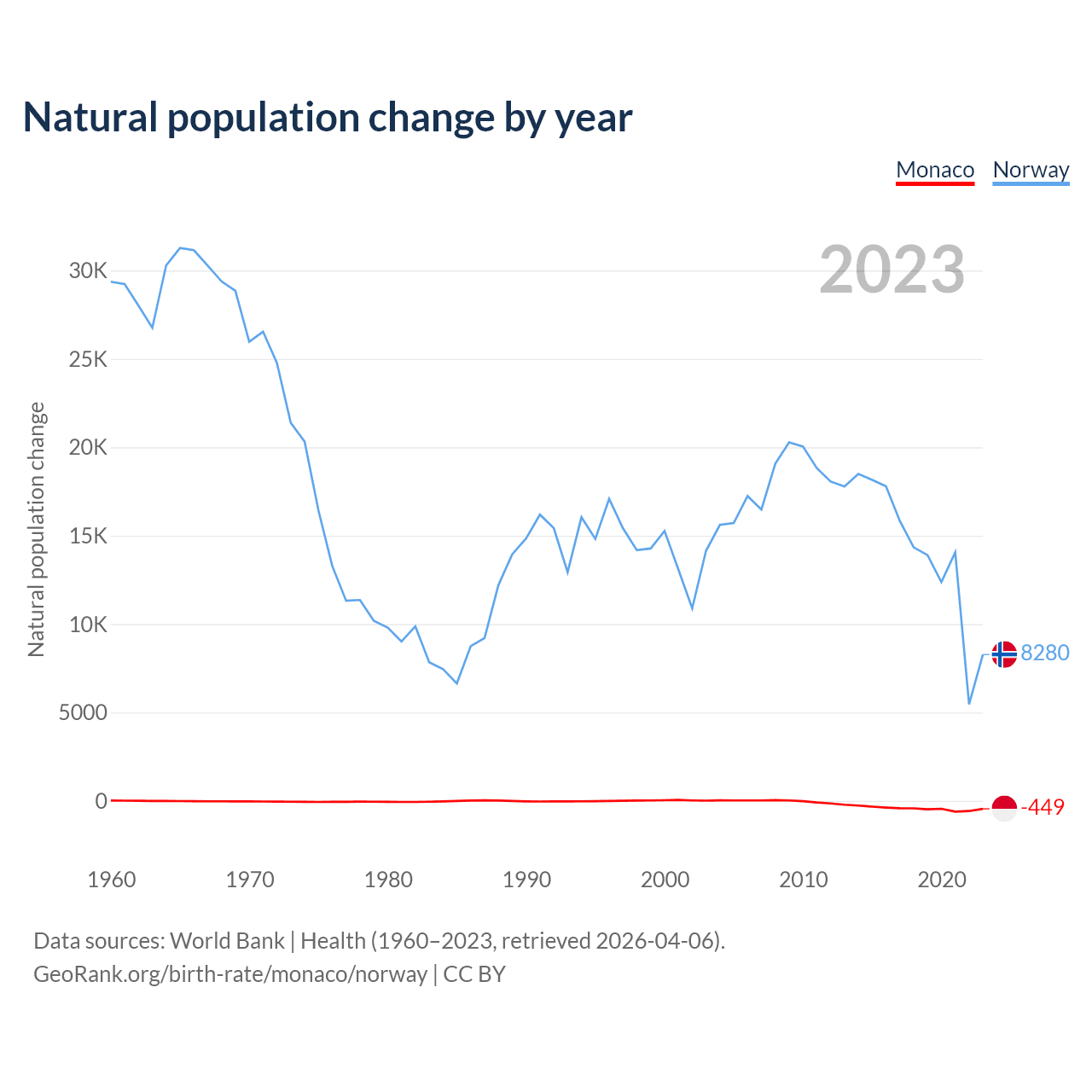 Natural population change by year

Monaco Norway

2023

Natural population change

30K
25K
20K
15K
10K
5000
0

8280
-449

1960 1970 1980 1990 2000 2010 2020

Data sources: World Bank | Health (1960–2023, retrieved 2026-04-06).
GeoRank.org/birth-rate/monaco/norway | CC BY